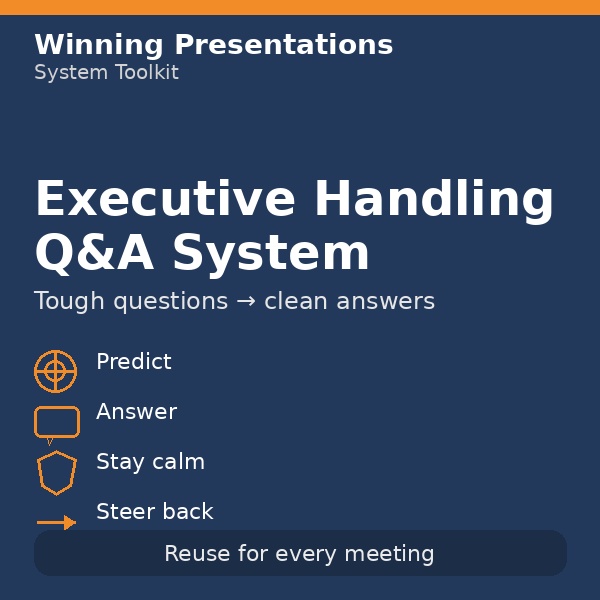 Winning Presentations
System Toolkit

Executive Handling Q&A System

Tough questions → clean answers

Predict

Answer

Stay calm

Steer back

Reuse for every meeting